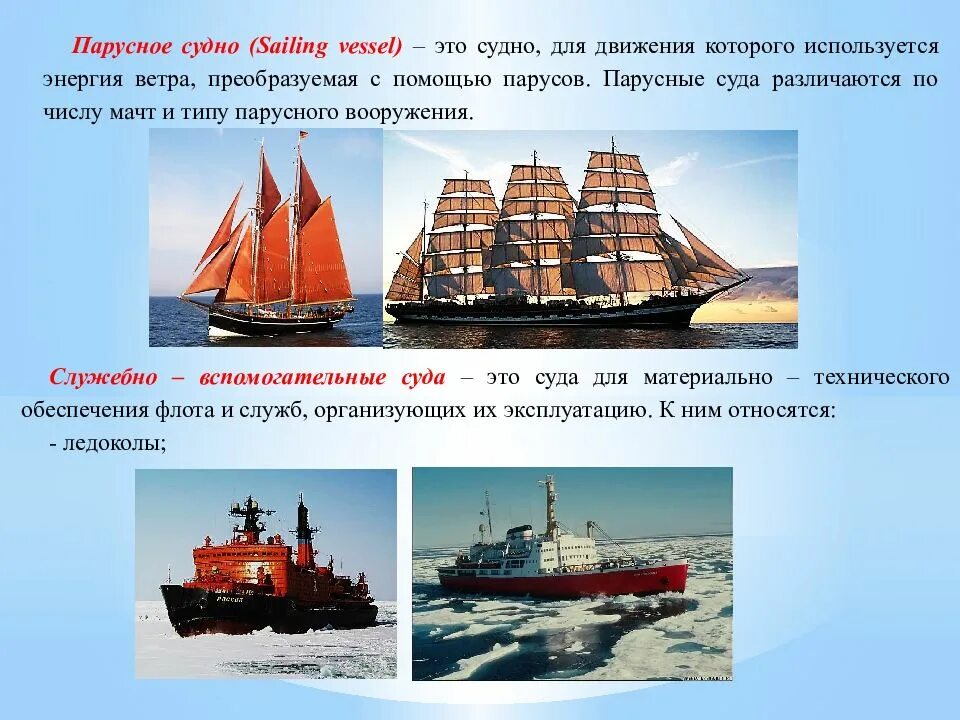 Парусное судно (Sailing vessel) – это судно, для движения которого используется энергия ветра, преобразуемая с помощью парусов. Парусные суда различаются по числу мачт и типу парусного вооружения.

Служебно – вспомогательные суда – это суда для материально – технического обеспечения флота и служб, организующих их эксплуатацию. К ним относятся:
- ледоколы;

РОССИЯ